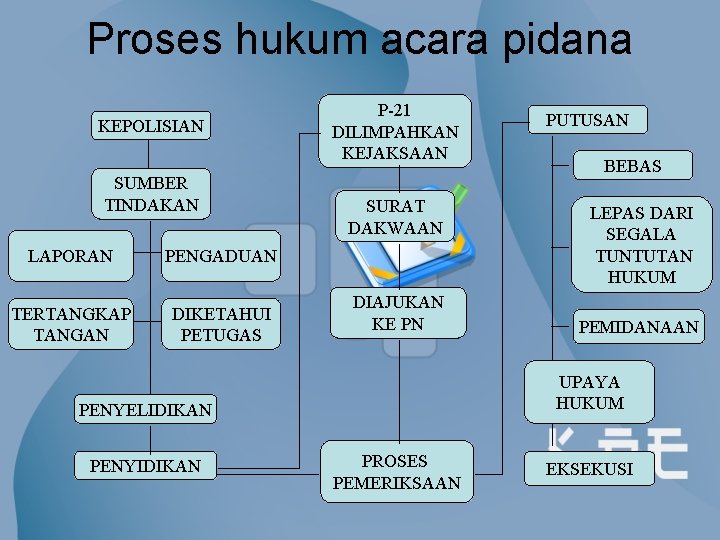 Proses hukum acara pidana

KEPOLISIAN

SUMBER TINDAKAN

LAPORAN

PENGADUAN

TERTANGKAP TANGAN

DIKETAHUI PETUGAS

PENYELIDIKAN

PENYIDIKAN

P-21 DILIMPAHKAN KEJAKSAAN

SURAT DAKWAAN

DIAJUKAN KE PN

PROSES PEMERIKSAAN

PUTUSAN

BEBAS

LEPAS DARI SEGALA TUNTUTAN HUKUM

PEMIDANAAN

UPAYA HUKUM

EKSEKUSI